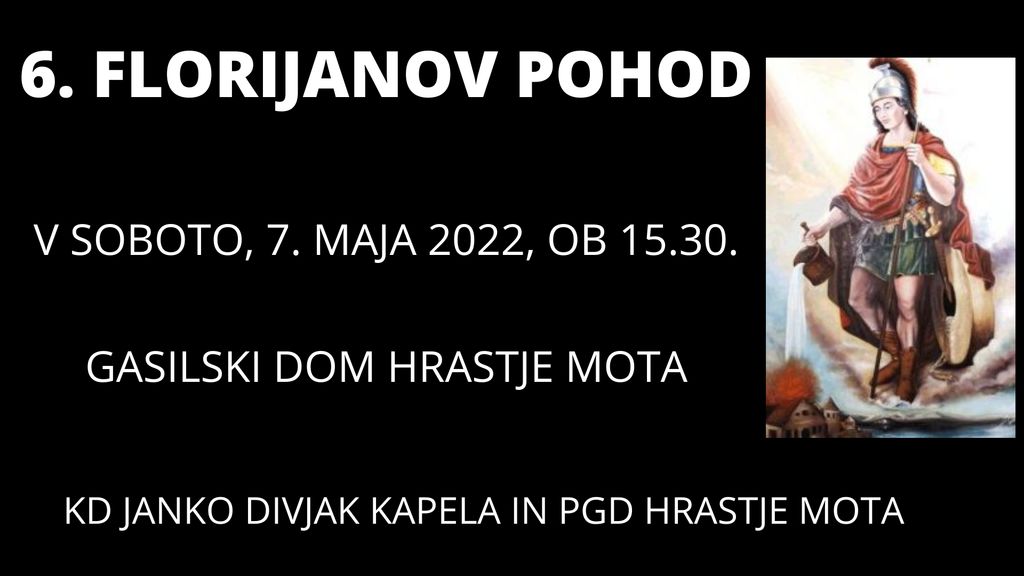 6. FLORIJANOV POHOD

V SOBOTO, 7. MAJA 2022, OB 15.30.

GASILSKI DOM HRASTJE MOTA

KD JANKO DIVJAK KAPELA IN PGD HRASTJE MOTA